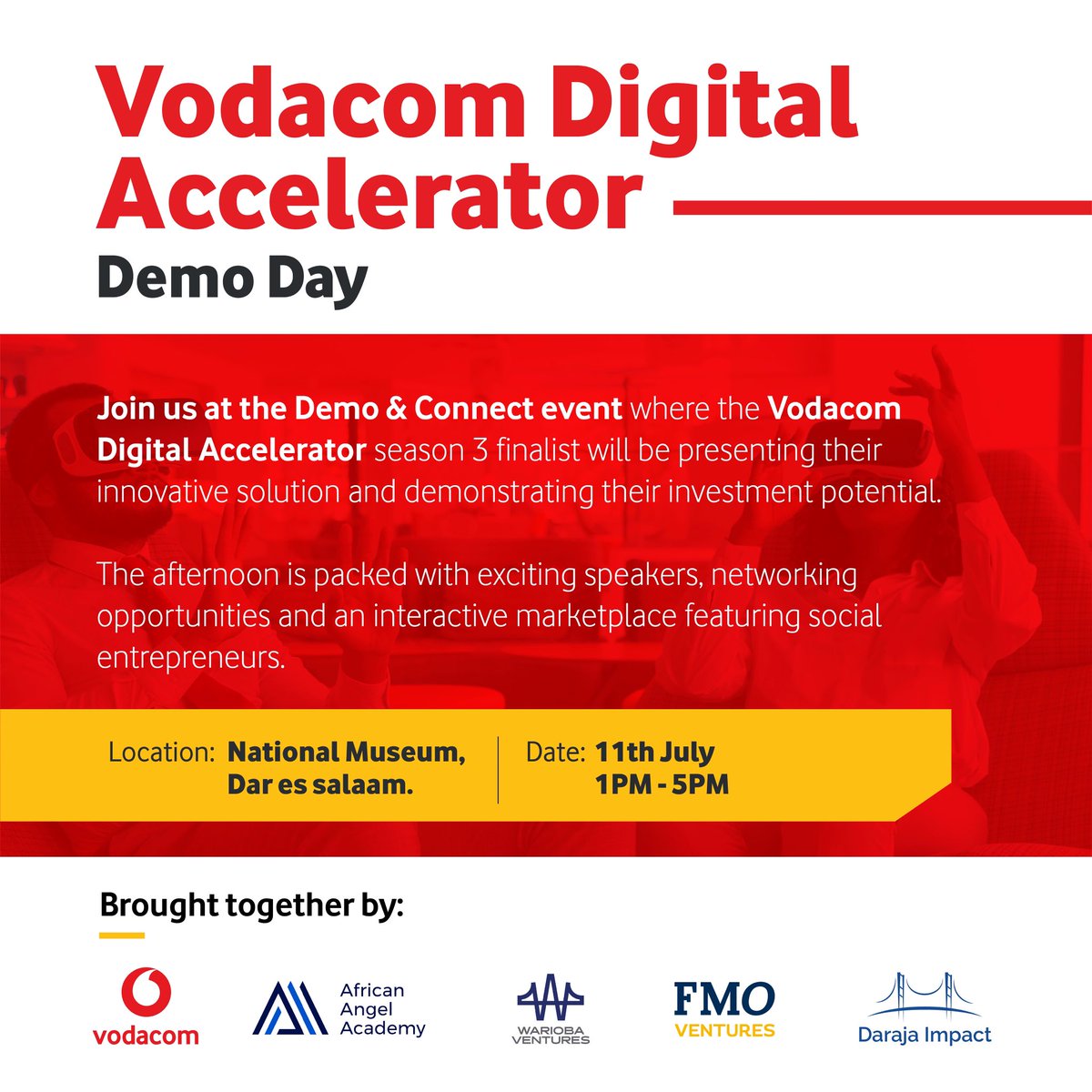 Vodacom Digital Accelerator
Demo Day

Join us at the Demo & Connect event where the Vodacom Digital Accelerator season 3 finalist will be presenting their innovative solution and demonstrating their investment potential.

The afternoon is packed with exciting speakers, networking opportunities and an interactive marketplace featuring social entrepreneurs.

Location: National Museum, Dar es salaam.
Date: 11th July 1PM - 5PM

Brought together by:

vodacom
African Angel Academy
WARIOBA VENTURES
FMO VENTURES
Daraja Impact